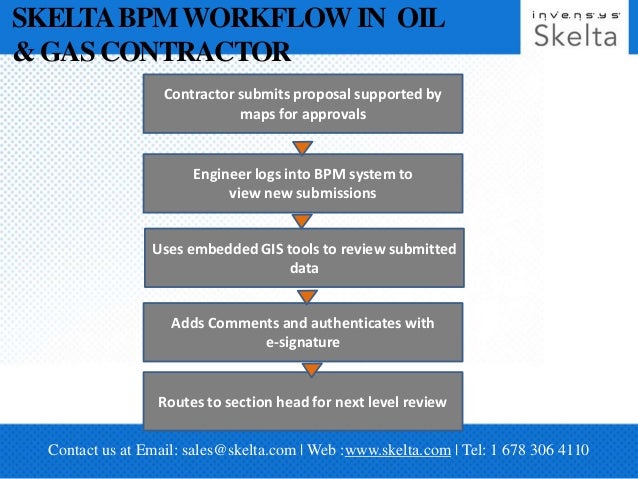 SKELTA BPM WORKFLOW IN OIL & GAS CONTRACTOR

invensys Skelta

Contractor submits proposal supported by maps for approvals

Engineer logs into BPM system to view new submissions

Uses embedded GIS tools to review submitted data

Adds Comments and authenticates with e-signature

Routes to section head for next level review

Contact us at Email: sales@skelta.com | Web :www.skelta.com | Tel: 1 678 306 4110